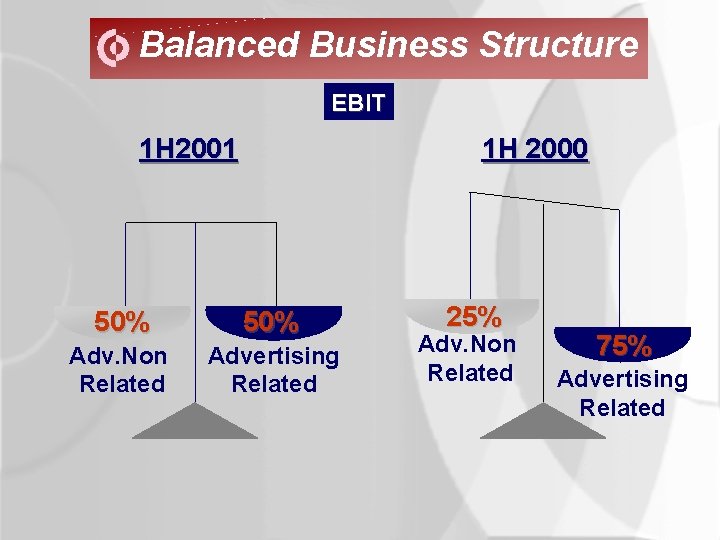 Balanced Business Structure

EBIT

1H2001

50%
Adv.Non Related

50%
Advertising Related

1H 2000

25%
Adv.Non Related

75%
Advertising Related